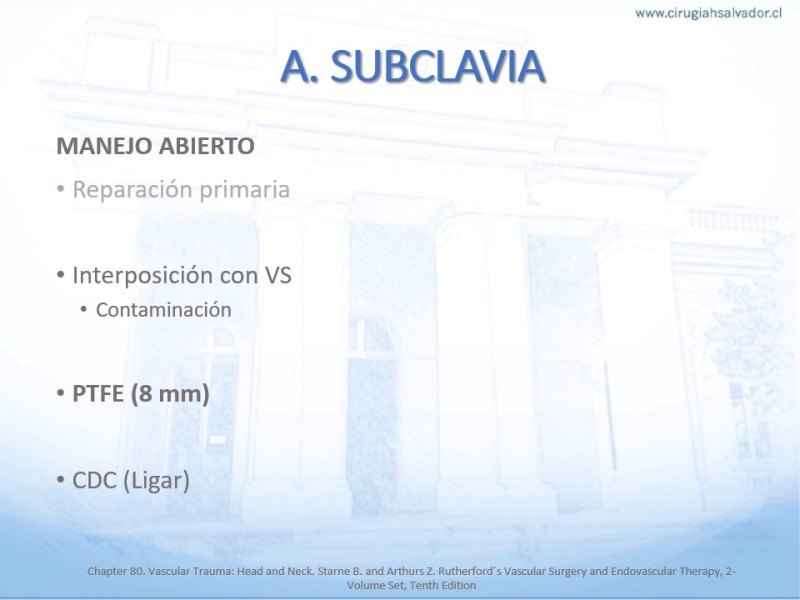 www.cirugiahsalvador.cl

A. SUBCLAVIA

MANEJO ABIERTO

• Reparación primaria

• Interposición con VS
  • Contaminación

• PTFE (8 mm)

• CDC (Ligar)

Chapter 80. Vascular Trauma: Head and Neck. Starne B. and Arthurs Z. Rutherford´s Vascular Surgery and Endovascular Therapy, 2-Volume Set, Tenth Edition